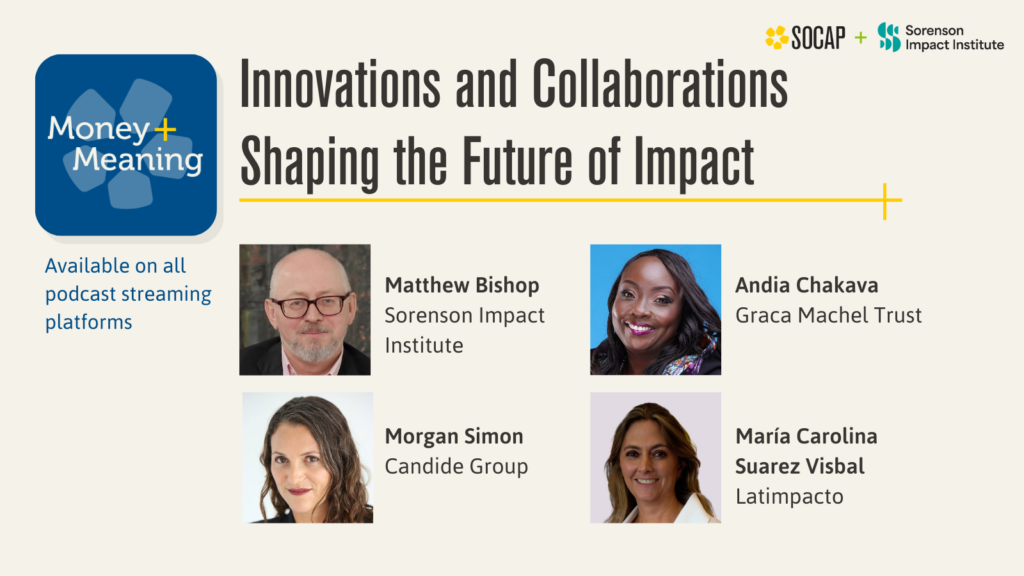 SOCAP + Sorenson Impact Institute

Money + Meaning

Innovations and Collaborations Shaping the Future of Impact

Available on all podcast streaming platforms

Matthew Bishop
Sorenson Impact Institute

Andia Chakava
Graca Machel Trust

Morgan Simon
Candide Group

María Carolina Suarez Visbal
Latimpacto